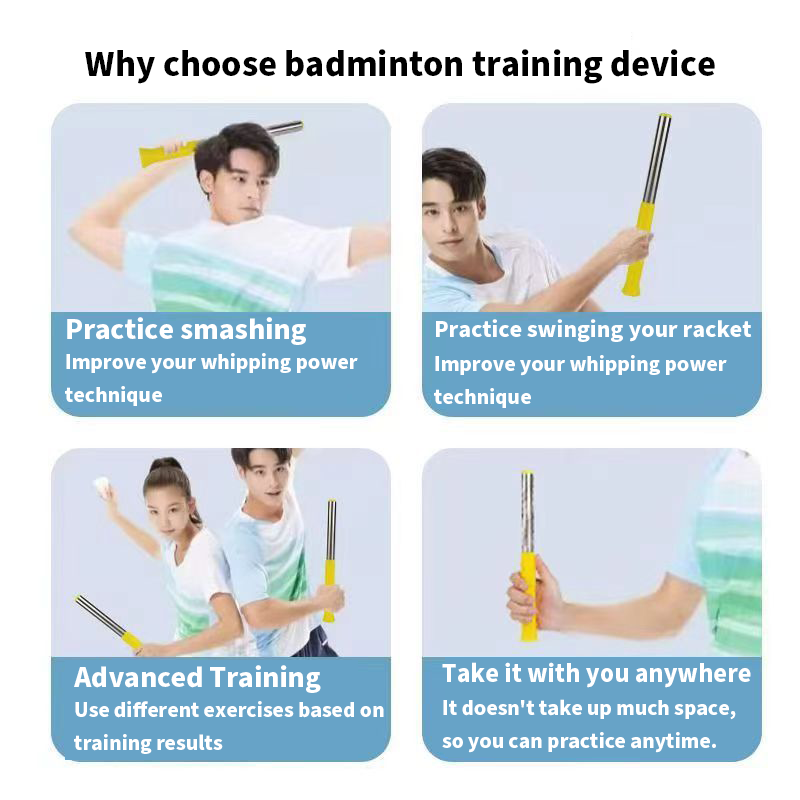 Why choose badminton training device

Practice smashing
Improve your whipping power technique

Practice swinging your racket
Improve your whipping power technique

Advanced Training
Use different exercises based on training results

Take it with you anywhere
It doesn't take up much space, so you can practice anytime.